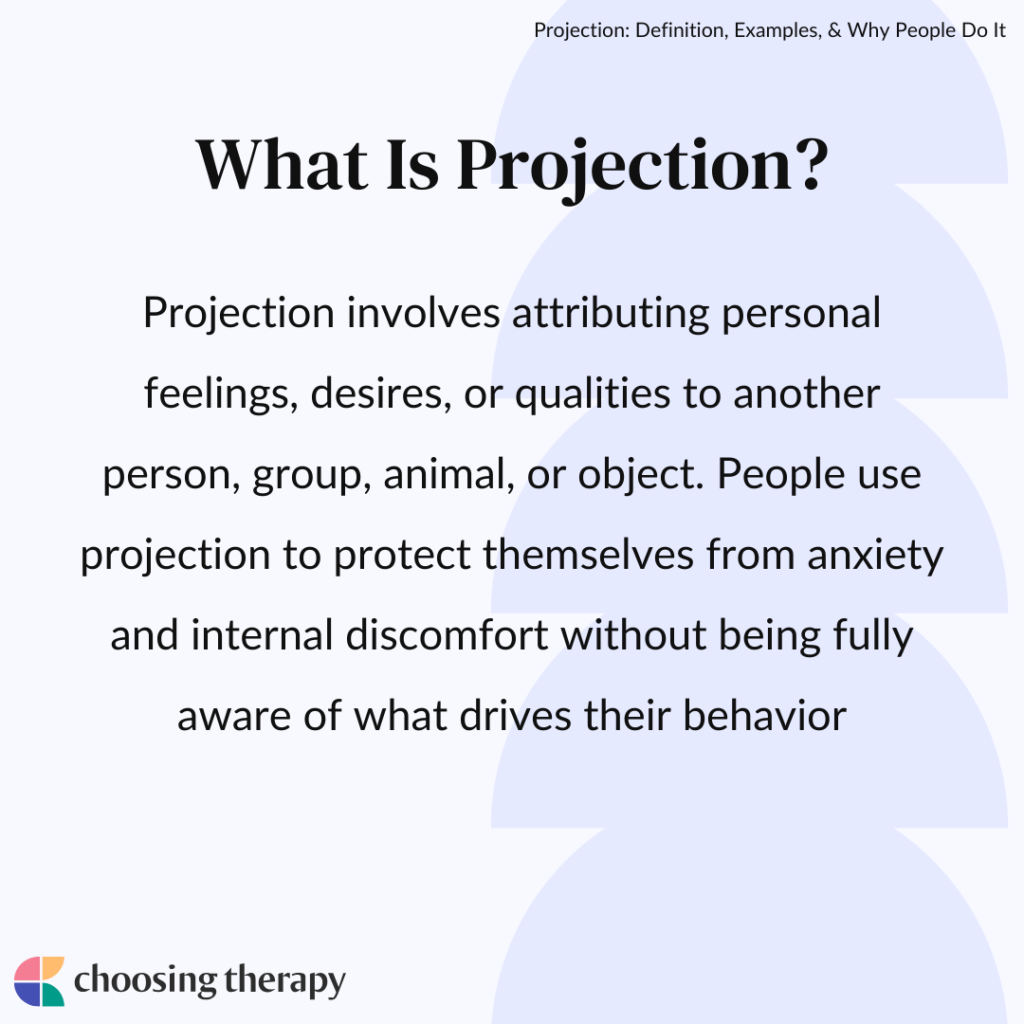 Projection: Definition, Examples, & Why People Do It

What Is Projection?

Projection involves attributing personal feelings, desires, or qualities to another person, group, animal, or object. People use projection to protect themselves from anxiety and internal discomfort without being fully aware of what drives their behavior

choosing therapy